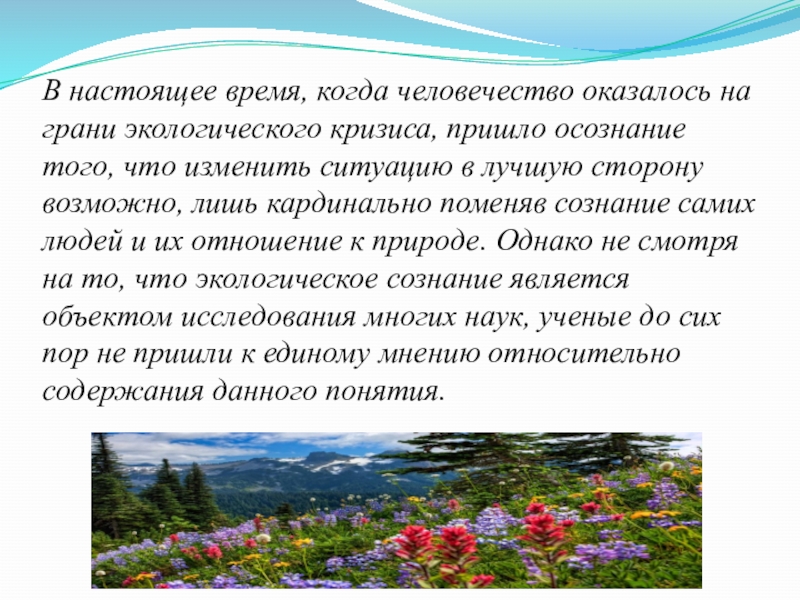 В настоящее время, когда человечество оказалось на грани экологического кризиса, пришло осознание того, что изменить ситуацию в лучшую сторону возможно, лишь кардинально поменяв сознание самих людей и их отношение к природе. Однако не смотря на то, что экологическое сознание является объектом исследования многих наук, ученые до сих пор не пришли к единому мнению относительно содержания данного понятия.